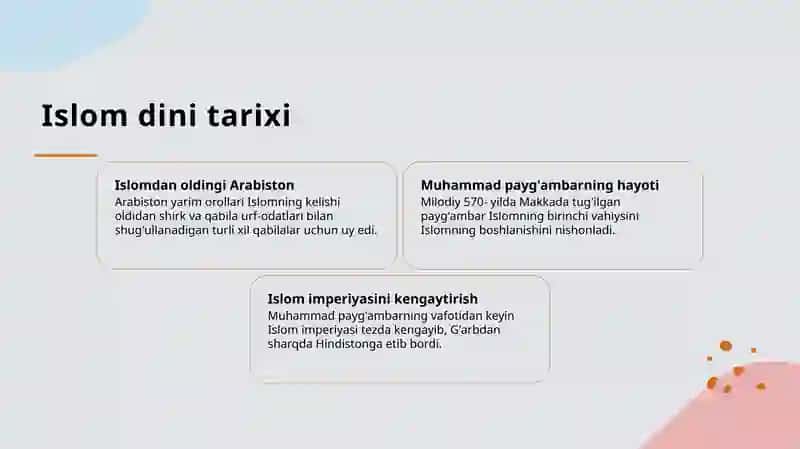 Islom dini tarixi

Islomdan oldingi Arabiston
Arabiston yarim orollari Islomning kelishi oldidan shirk va qabila urf-odatlari bilan shug'ullanadigan turli xil qabilalar uchun uy edi.

Muhammad payg'ambarning hayoti
Milodiy 570- yilda Makkada tug'ilgan payg'ambar Islomning birinchi vahiysini Islomning boshlanishini nishonladi.

Islom imperiyasini kengaytirish
Muhammad payg'ambarning vafotidan keyin Islom imperiyasi tezda kengayib, G'arbdan sharqda Hindistonga etib bordi.